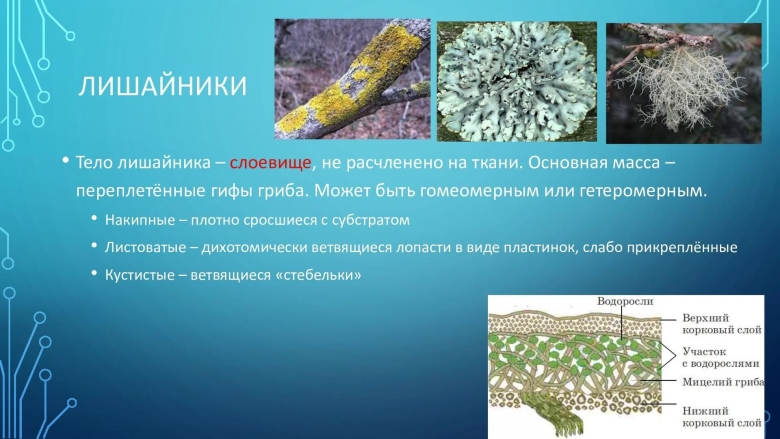 ЛИШАЙНИКИ

• Тело лишайника – слоевище, не расчленено на ткани. Основная масса – переплетённые гифы гриба. Может быть гомеомерным или гетеромерным.
 • Накипные – плотно сросшиеся с субстратом
 • Листоватые – дихотомически ветвящиеся лопасти в виде пластинок, слабо прикреплённые
 • Кустистые – ветвящиеся «стебельки»

Водоросли
Верхний корковый слой
Участок с водорослями
Мицелий гриба
Нижний корковый слой